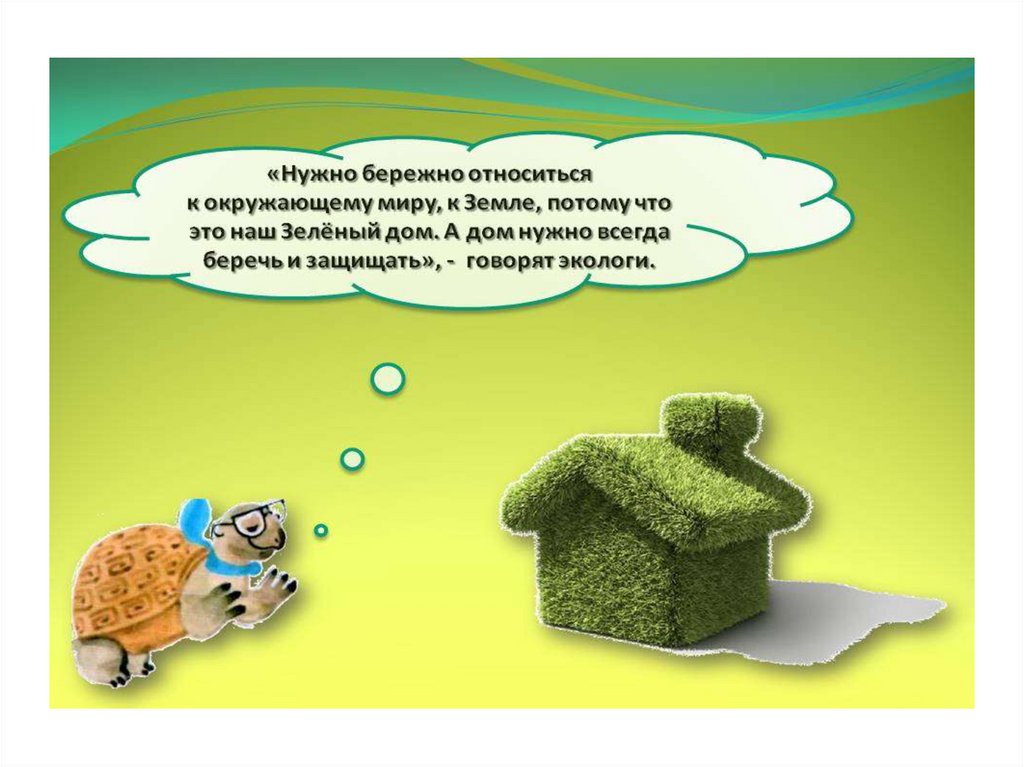 «Нужно бережно относиться к окружающему миру, к Земле, потому что это наш Зелёный дом. А дом нужно всегда беречь и защищать», - говорят экологи.